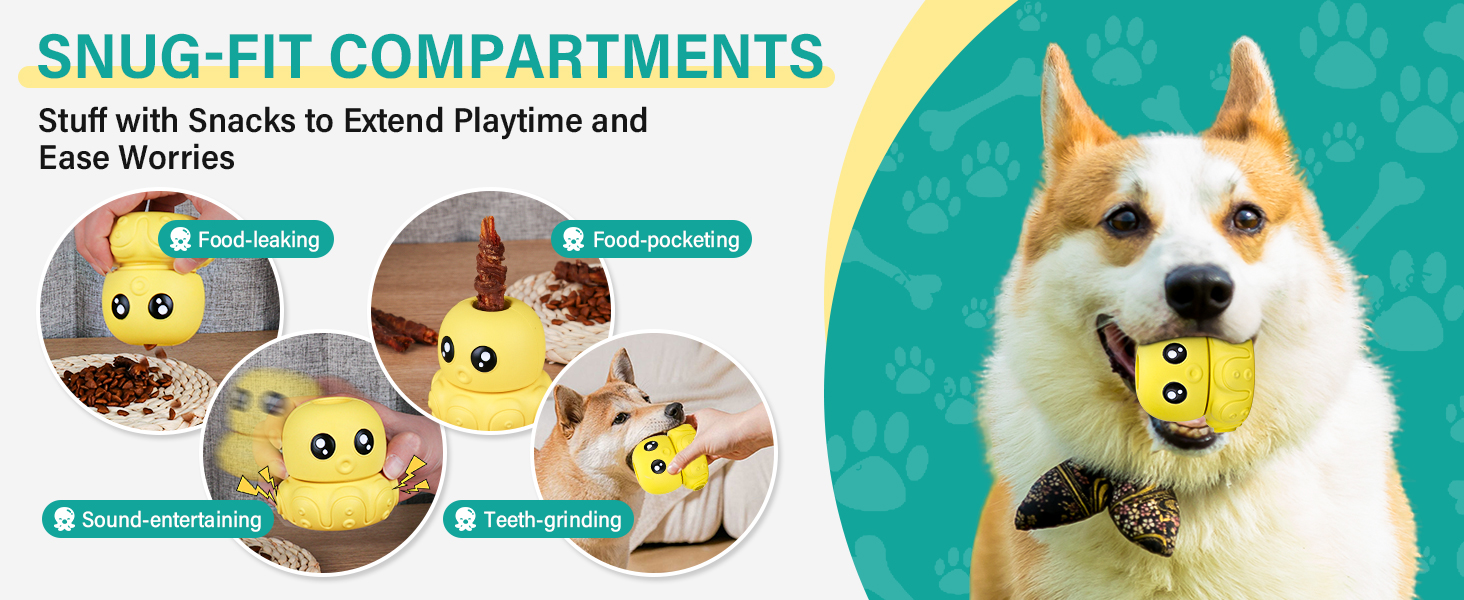 SNUG-FIT COMPARTMENTS

Stuff with Snacks to Extend Playtime and Ease Worries

Food-leaking

Food-pocketing

Sound-entertaining

Teeth-grinding